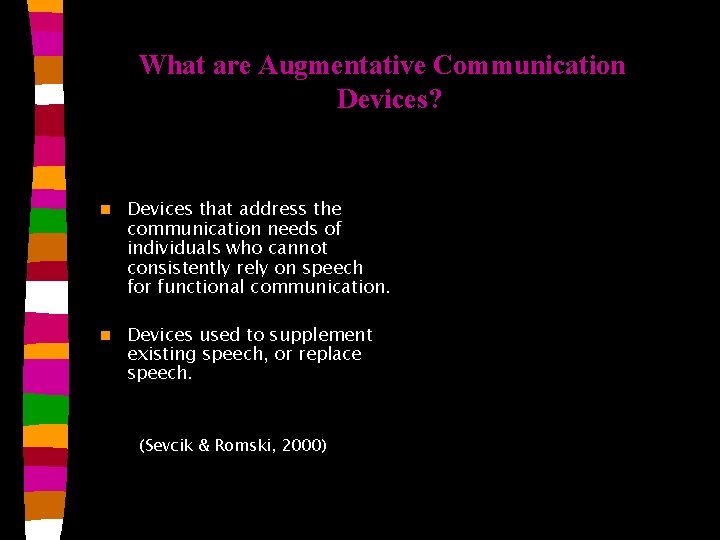 What are Augmentative Communication Devices?

- Devices that address the communication needs of individuals who cannot consistently rely on speech for functional communication.

- Devices used to supplement existing speech, or replace speech.

(Sevcik & Romski, 2000)